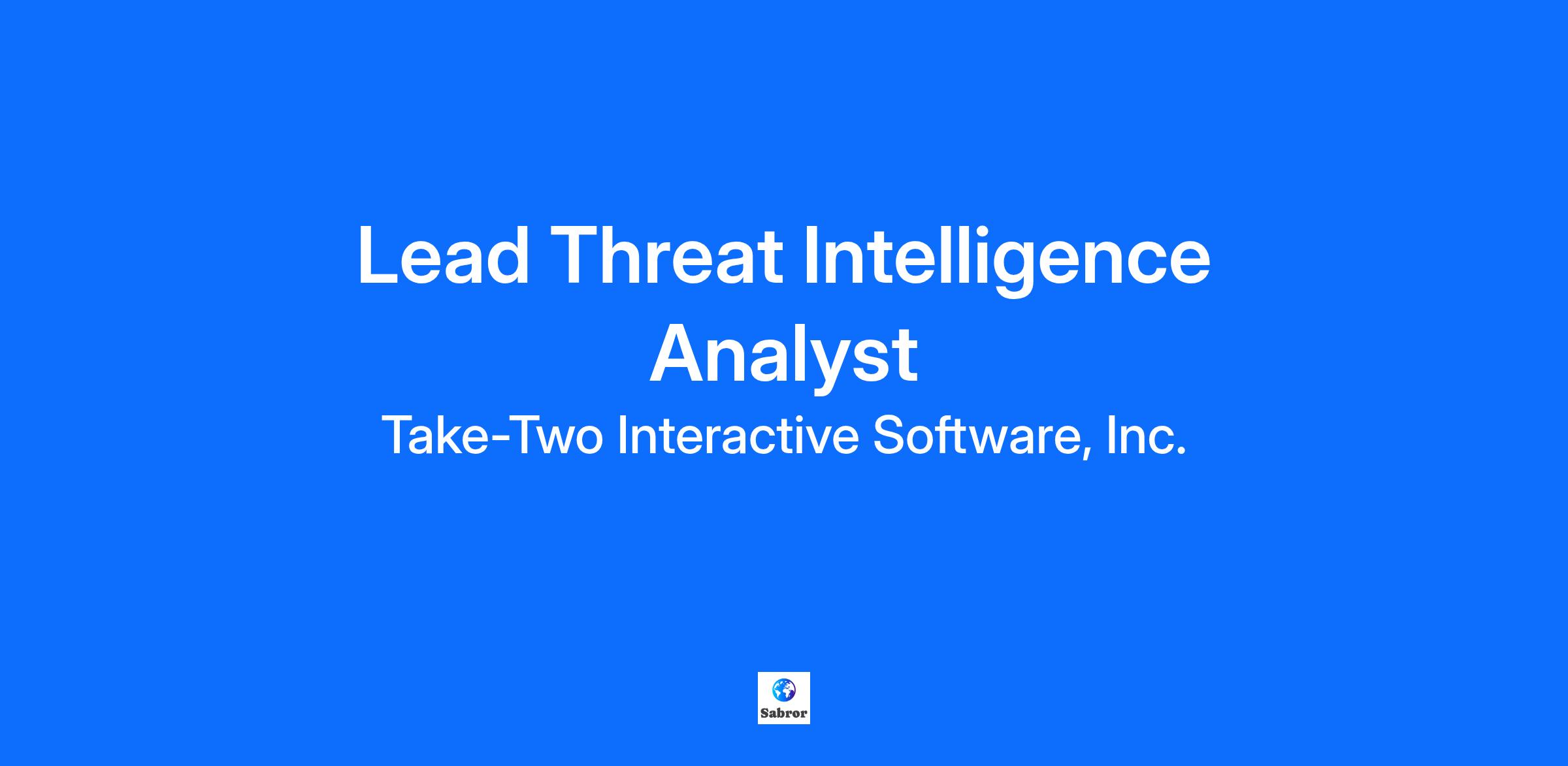 Lead Threat Intelligence Analyst

Take-Two Interactive Software, Inc.

Sabror